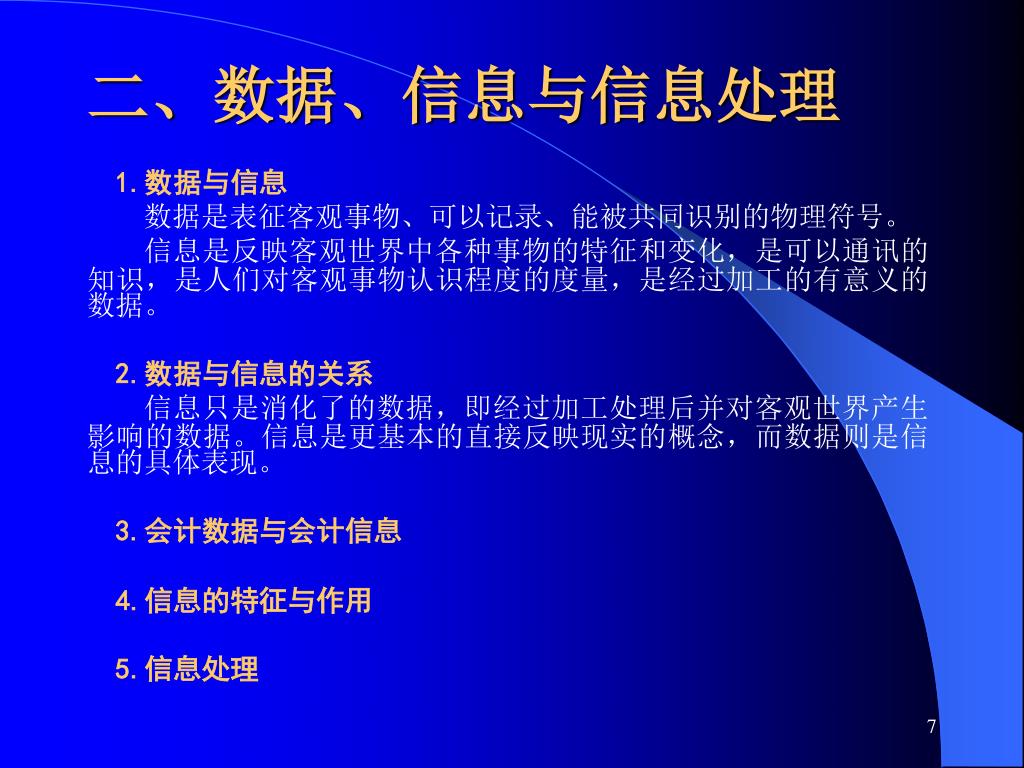 二、数据、信息与信息处理

1. 数据与信息

数据是表征客观事物、可以记录、能被共同识别的物理符号。

信息是反映客观世界中各种事物的特征和变化，是可以通讯的知识，是人们对客观事物认识程度的度量，是经过加工的有意义的数据。

2. 数据与信息的关系

信息只是消化了的数据，即经过加工处理后并对客观世界产生影响的数据。信息是更基本的直接反映现实的概念，而数据则是信息的具体表现。

3. 会计数据与会计信息

4. 信息的特征与作用

5. 信息处理

7